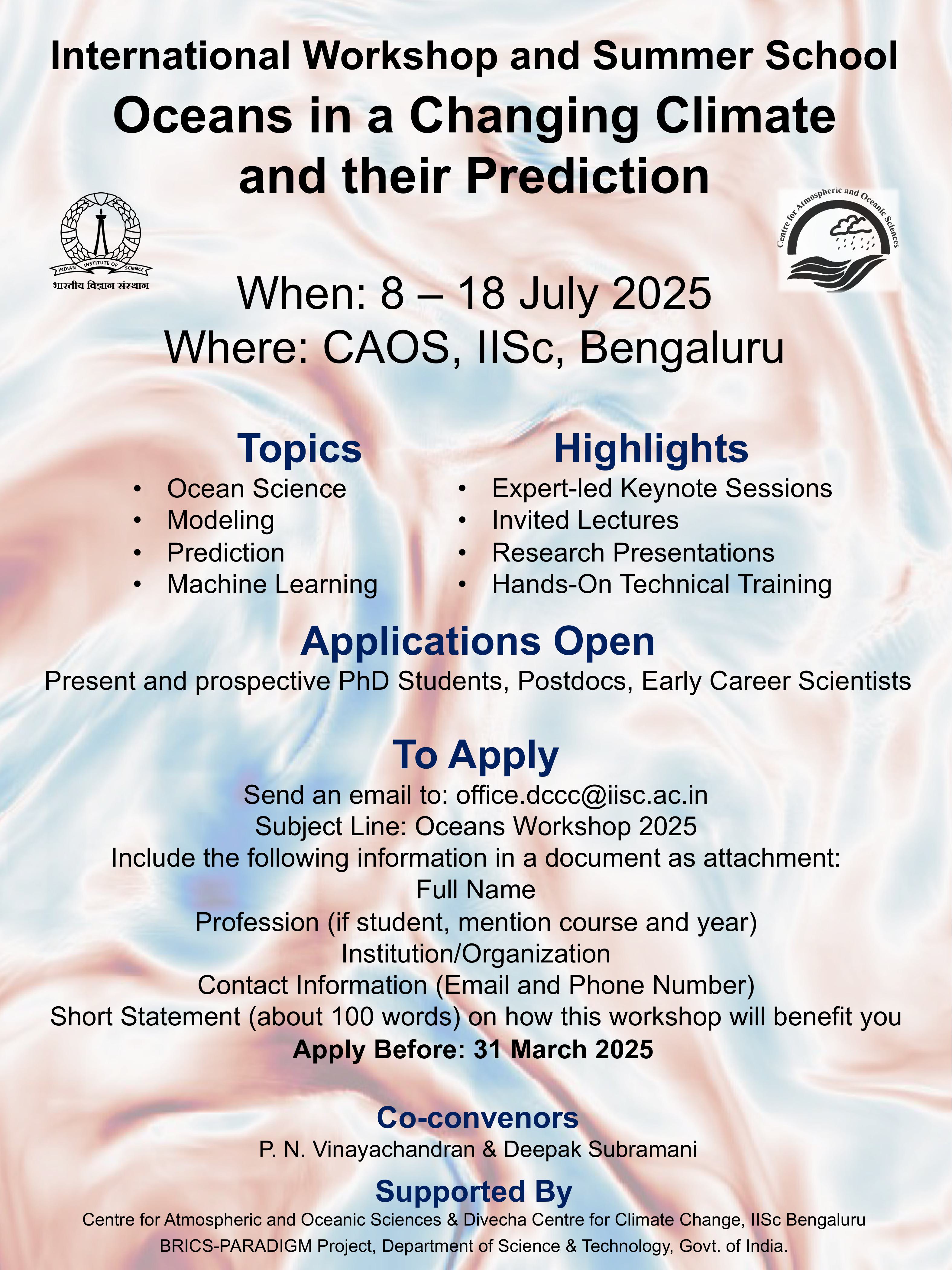 International Workshop and Summer School
Oceans in a Changing Climate and their Prediction

INDIAN INSTITUTE OF SCIENCE
भारतीय विज्ञान संस्थान

Centre for Atmospheric and Oceanic Sciences

When: 8 – 18 July 2025
Where: CAOS, IISc, Bengaluru

Topics
• Ocean Science
• Modeling
• Prediction
• Machine Learning

Highlights
• Expert-led Keynote Sessions
• Invited Lectures
• Research Presentations
• Hands-On Technical Training

Applications Open
Present and prospective PhD Students, Postdocs, Early Career Scientists

To Apply
Send an email to: office.dccc@iisc.ac.in
Subject Line: Oceans Workshop 2025
Include the following information in a document as attachment:
Full Name
Profession (if student, mention course and year)
Institution/Organization
Contact Information (Email and Phone Number)
Short Statement (about 100 words) on how this workshop will benefit you
Apply Before: 31 March 2025

Co-convenors
P. N. Vinayachandran & Deepak Subramani

Supported By
Centre for Atmospheric and Oceanic Sciences & Divecha Centre for Climate Change, IISc Bengaluru
BRICS-PARADIGM Project, Department of Science & Technology, Govt. of India.